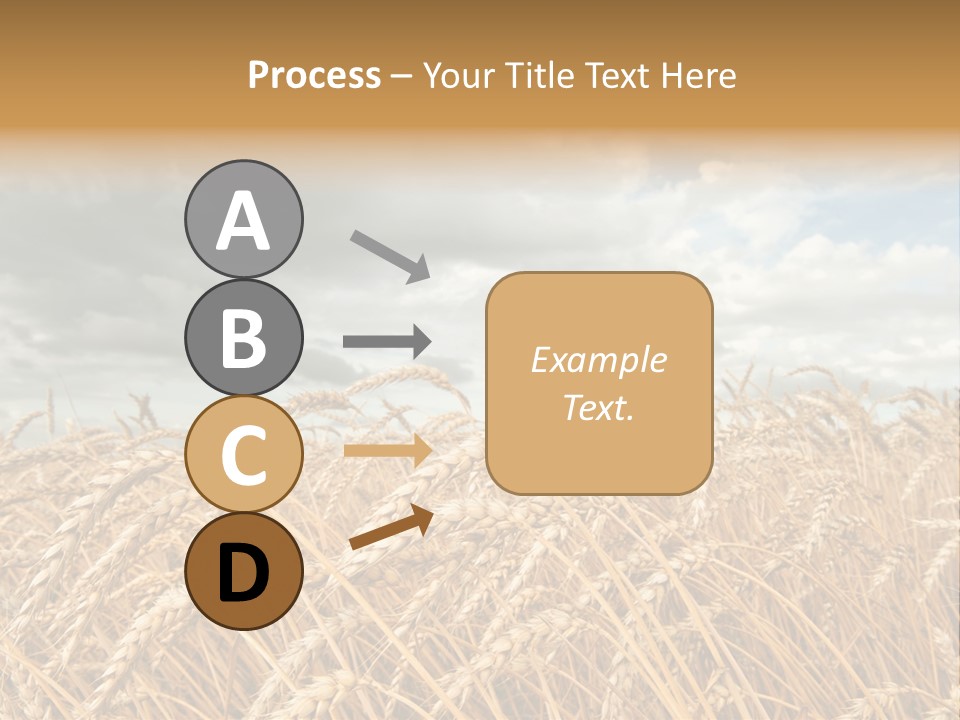 Process – Your Title Text Here

A

B

C

D

Example Text.